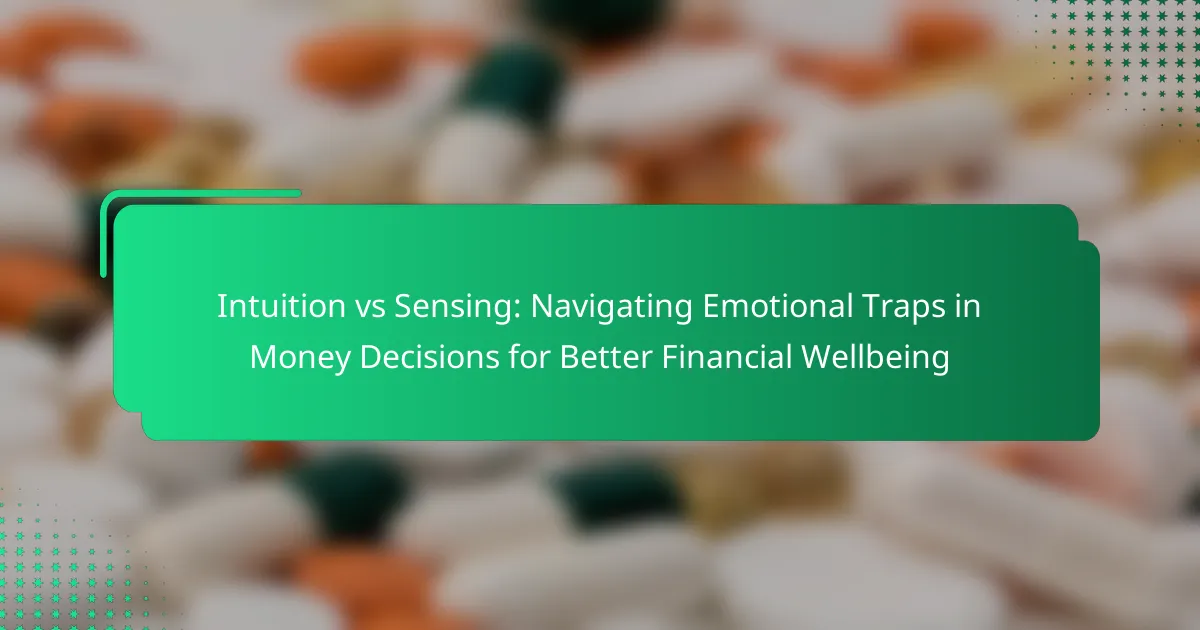 Intuition vs Sensing: Navigating Emotional Traps in Money Decisions for Better Financial Wellbeing